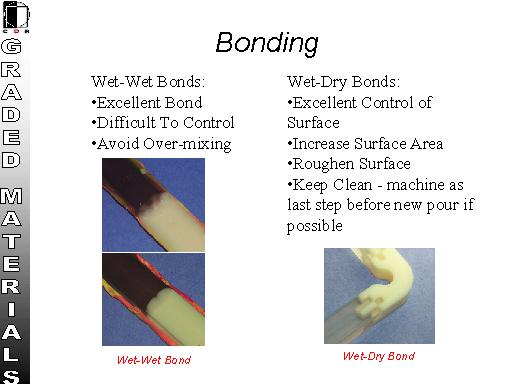 CDR

GRADED MATERIALS

Bonding

Wet-Wet Bonds:
•Excellent Bond
•Difficult To Control
•Avoid Over-mixing

Wet-Wet Bond

Wet-Dry Bonds:
•Excellent Control of Surface
•Increase Surface Area
•Roughen Surface
•Keep Clean - machine as last step before new pour if possible

Wet-Dry Bond